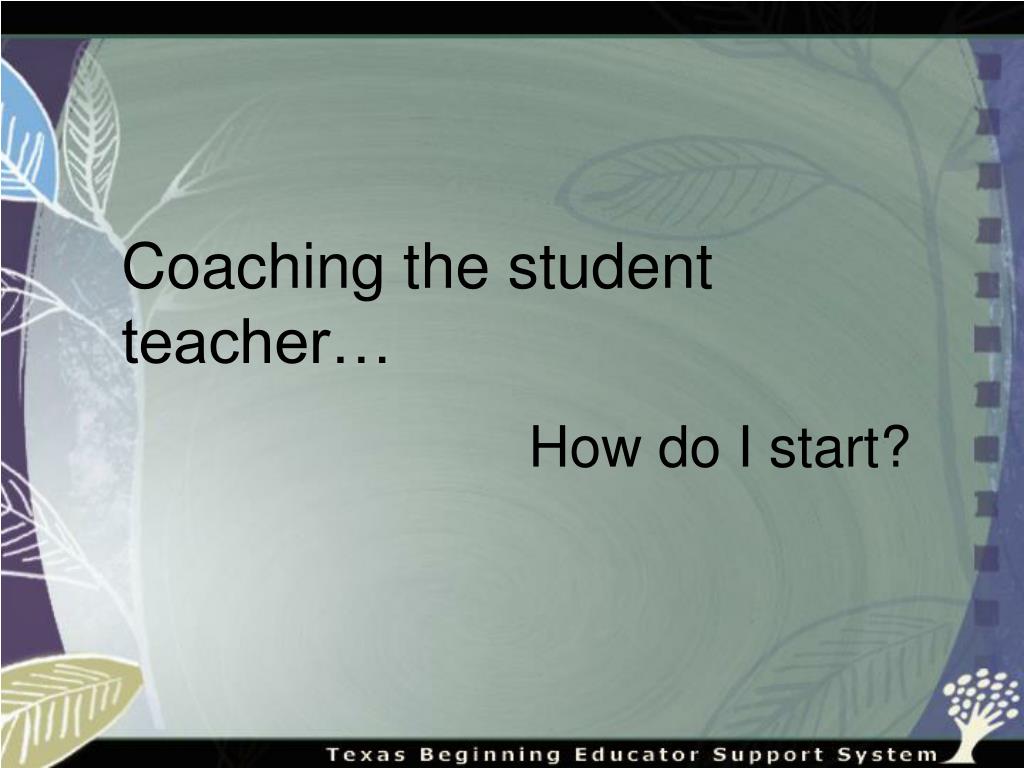 Coaching the student teacher…

How do I start?

Texas Beginning Educator Support System